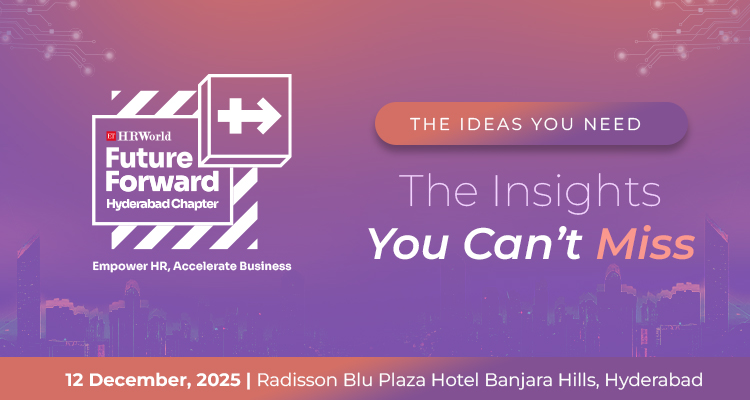 ET HRWorld
Future Forward
Hyderabad Chapter

Empower HR, Accelerate Business

THE IDEAS YOU NEED

The Insights You Can't Miss

12 December, 2025 | Radisson Blu Plaza Hotel Banjara Hills, Hyderabad